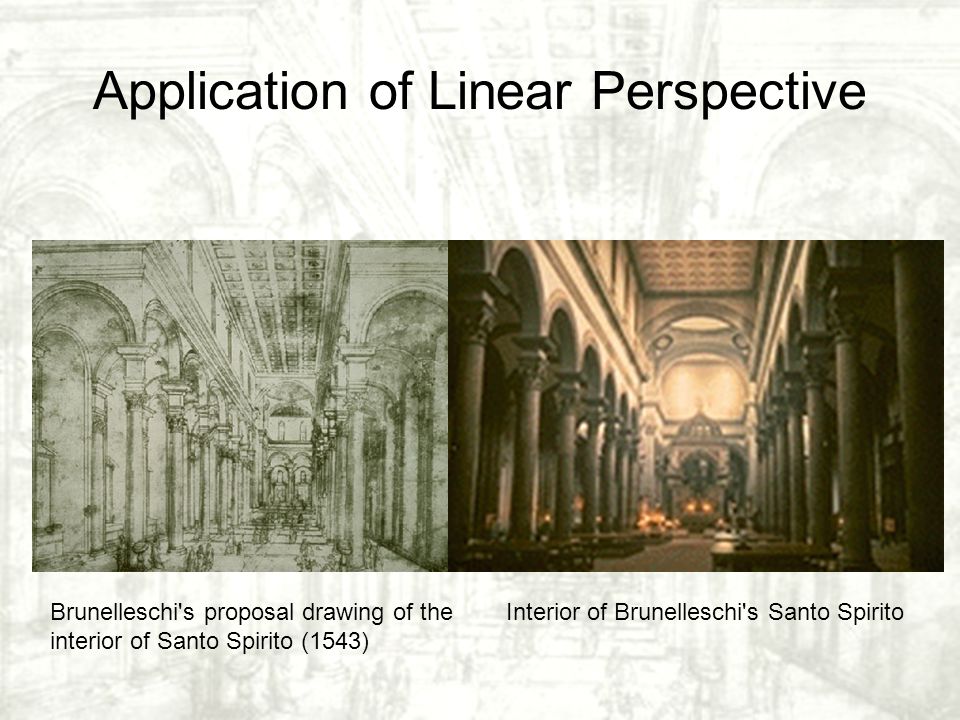 Application of Linear Perspective

Brunelleschi's proposal drawing of the interior of Santo Spirito (1543)

Interior of Brunelleschi's Santo Spirito